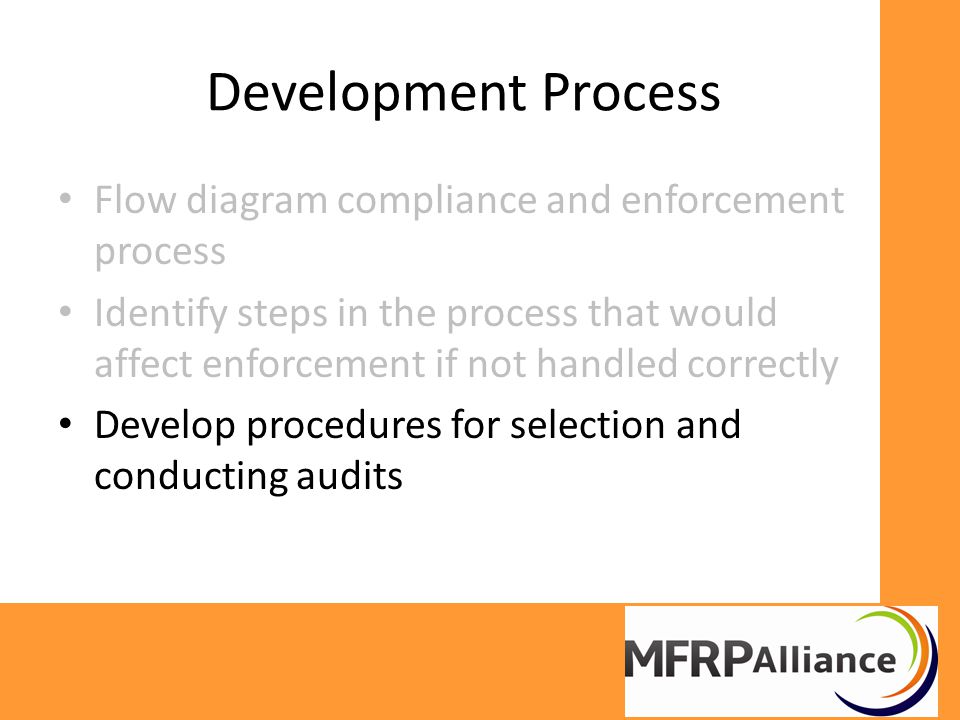 Development Process

• Flow diagram compliance and enforcement process

• Identify steps in the process that would affect enforcement if not handled correctly

• Develop procedures for selection and conducting audits

MFRPAlliance